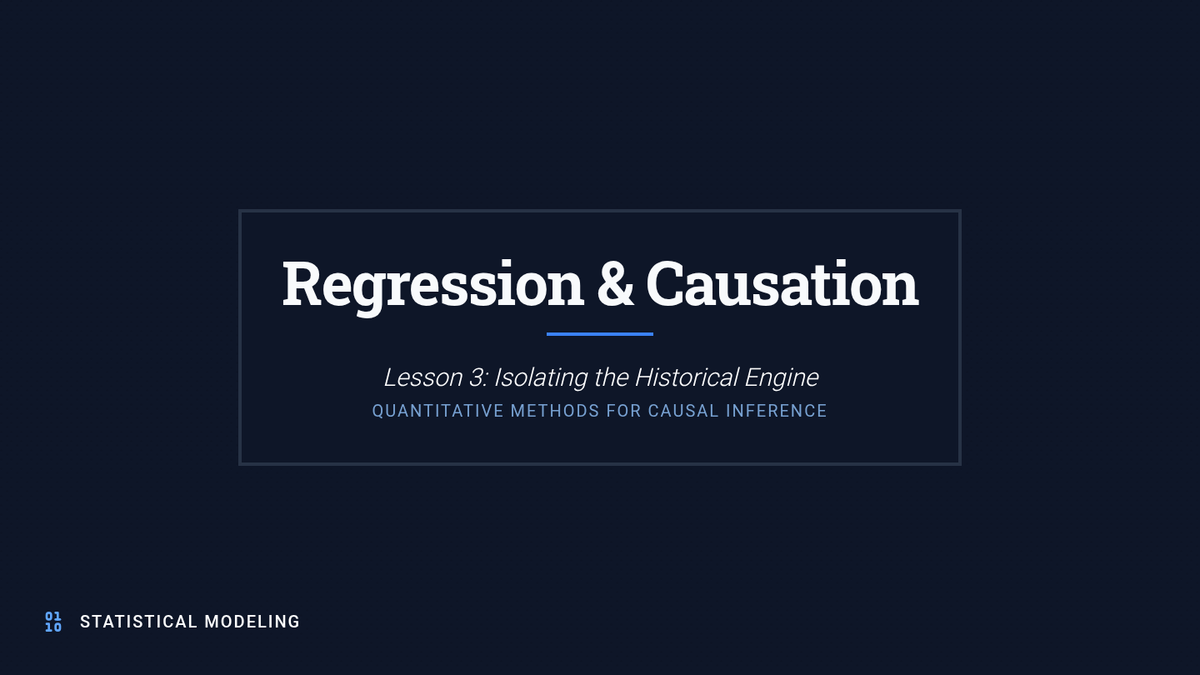 Regression & Causation

Lesson 3: Isolating the Historical Engine

QUANTITATIVE METHODS FOR CAUSAL INFERENCE

01
10
STATISTICAL MODELING